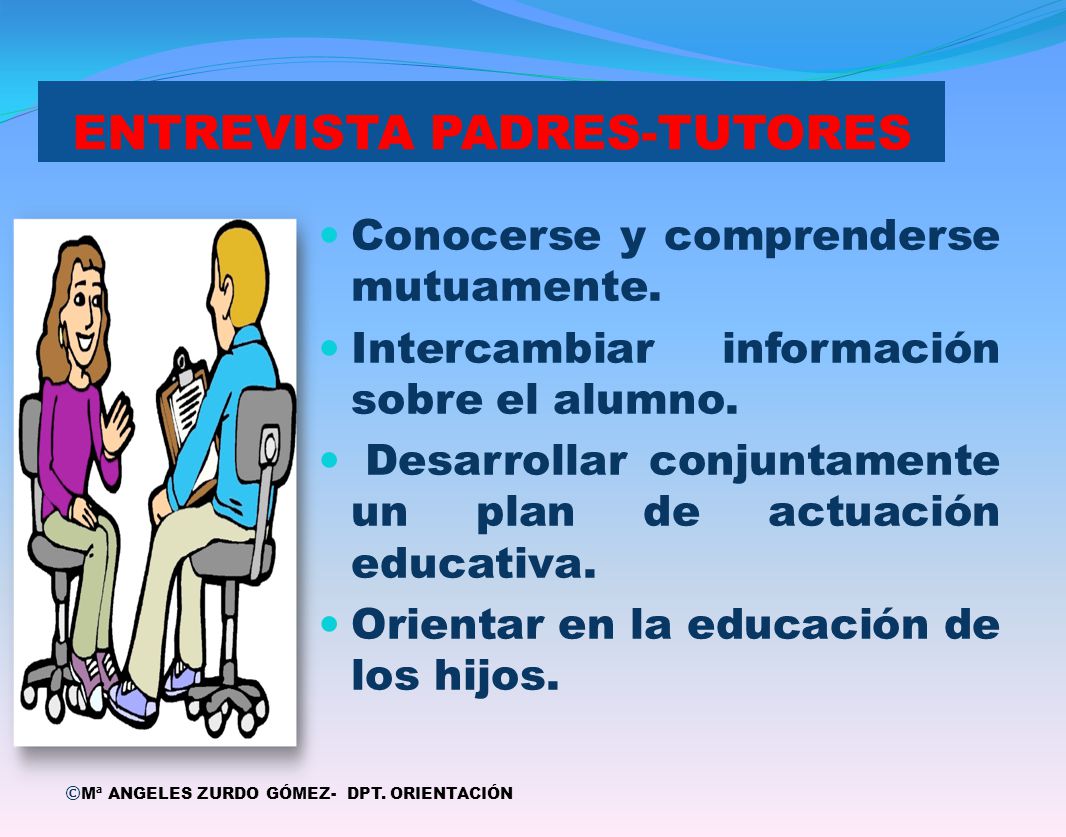 ENTREVISTA PADRES-TUTORES

- Conocerse y comprenderse mutuamente.
- Intercambiar información sobre el alumno.
- Desarrollar conjuntamente un plan de actuación educativa.
- Orientar en la educación de los hijos.

©Mª ANGELES ZURDO GÓMEZ- DPT. ORIENTACIÓN